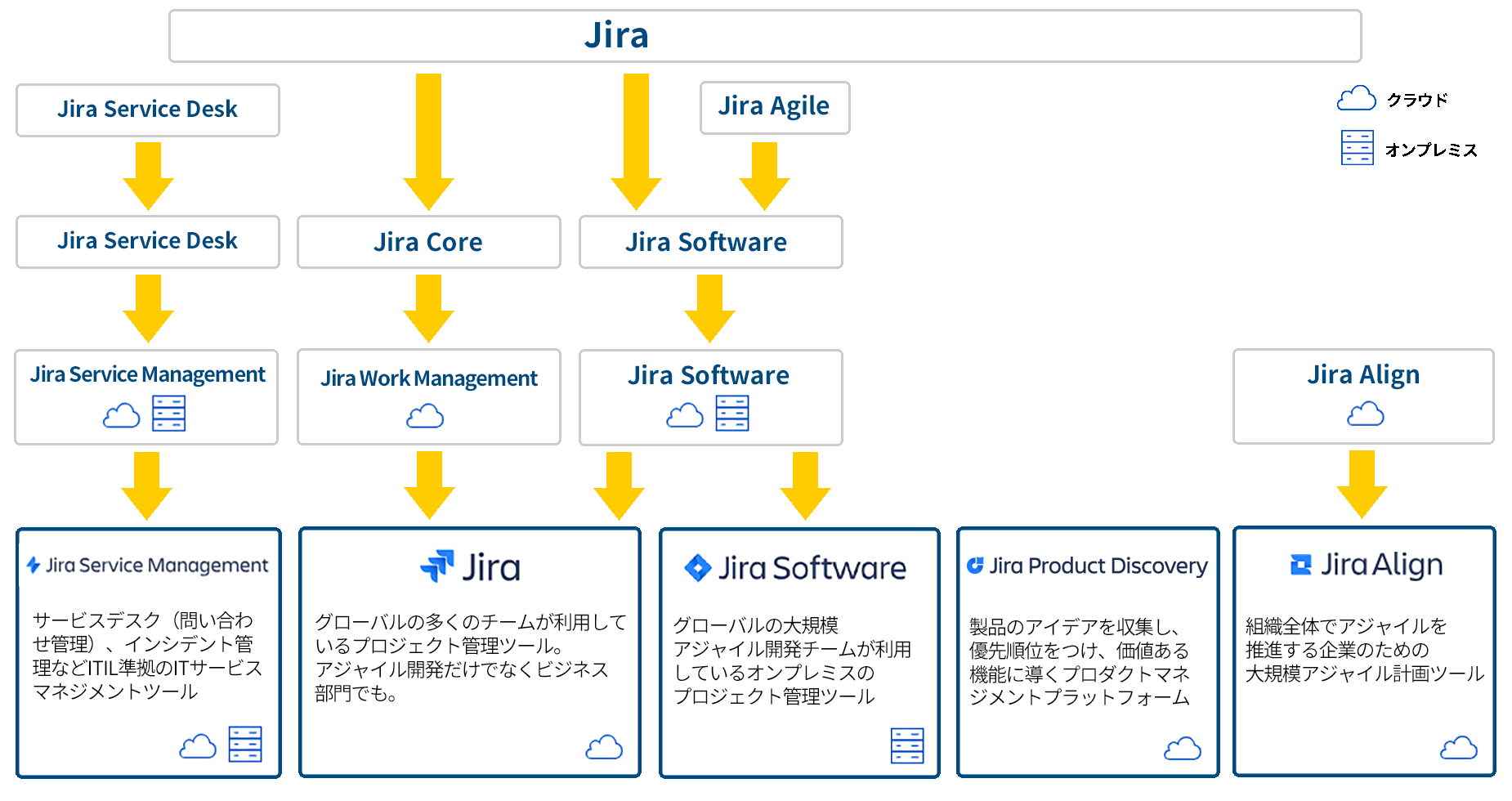 Jira

Jira Service Desk

Jira Agile

クラウド

オンプレミス

Jira Service Desk

Jira Core

Jira Software

Jira Service Management

Jira Work Management

Jira Software

Jira Align

Jira Service Management

サービスデスク（問い合わせ管理）、インシデント管理などITIL準拠のITサービスマネジメントツール

Jira

グローバルの多くのチームが利用しているプロジェクト管理ツール。アジャイル開発だけでなくビジネス部門でも。

Jira Software

グローバルの大規模アジャイル開発チームが利用しているオンプレミスのプロジェクト管理ツール

Jira Product Discovery

製品のアイデアを収集し、優先順位をつけ、価値ある機能に導くプロダクトマネジメントプラットフォーム

Jira Align

組織全体でアジャイルを推進する企業のための大規模アジャイル計画ツール